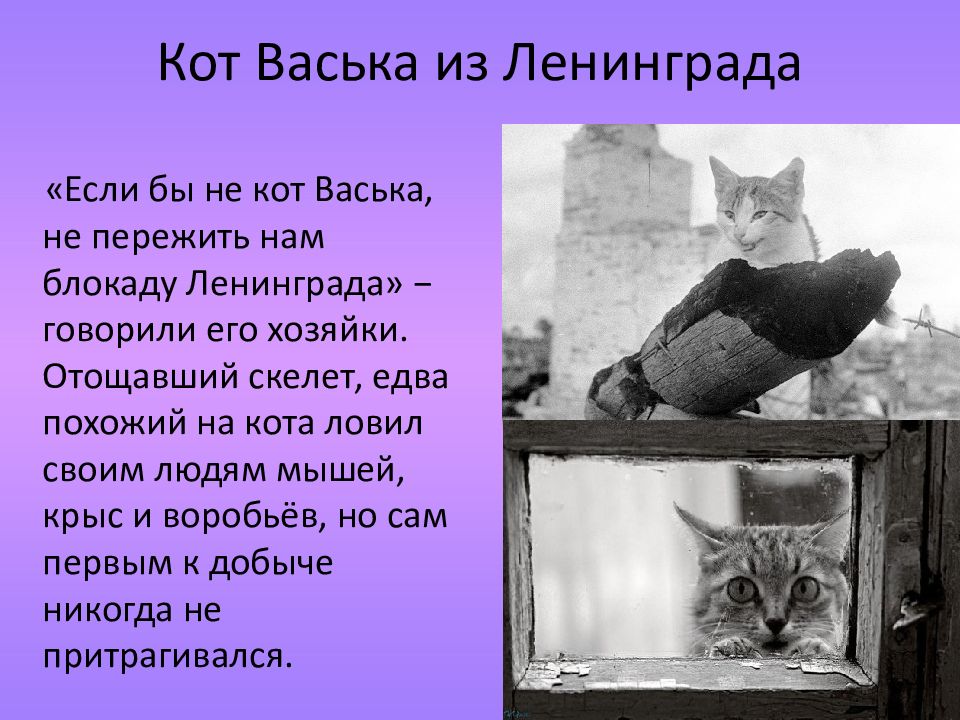 Кот Васька из Ленинграда

«Если бы не кот Васька, не пережить нам блокаду Ленинграда» − говорили его хозяйки. Отощавший скелет, едва похожий на кота ловил своим людям мышей, крыс и воробьёв, но сам первым к добыче никогда не притрагивался.